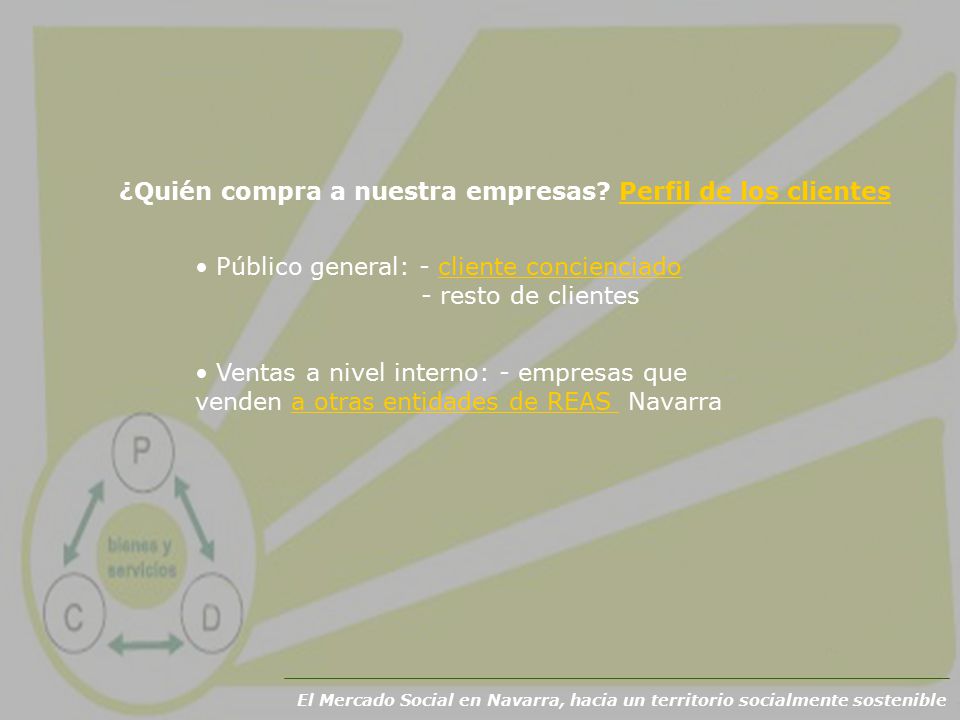 ¿Quién compra a nuestra empresas? Perfil de los clientes

• Público general: - cliente concienciado
- resto de clientes

• Ventas a nivel interno: - empresas que venden a otras entidades de REAS Navarra

P

bienes y servicios

C

D

El Mercado Social en Navarra, hacia un territorio socialmente sostenible